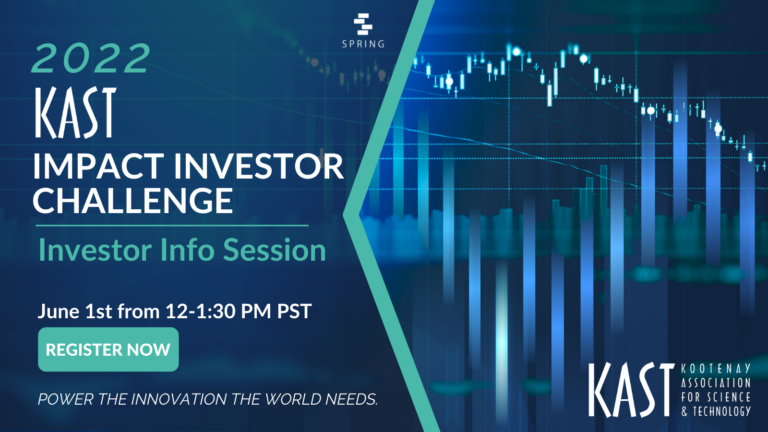 SPRING

2022
KAST
IMPACT INVESTOR CHALLENGE

Investor Info Session

June 1st from 12-1:30 PM PST

REGISTER NOW

POWER THE INNOVATION THE WORLD NEEDS.

KAST KOOTENAY ASSOCIATION FOR SCIENCE & TECHNOLOGY